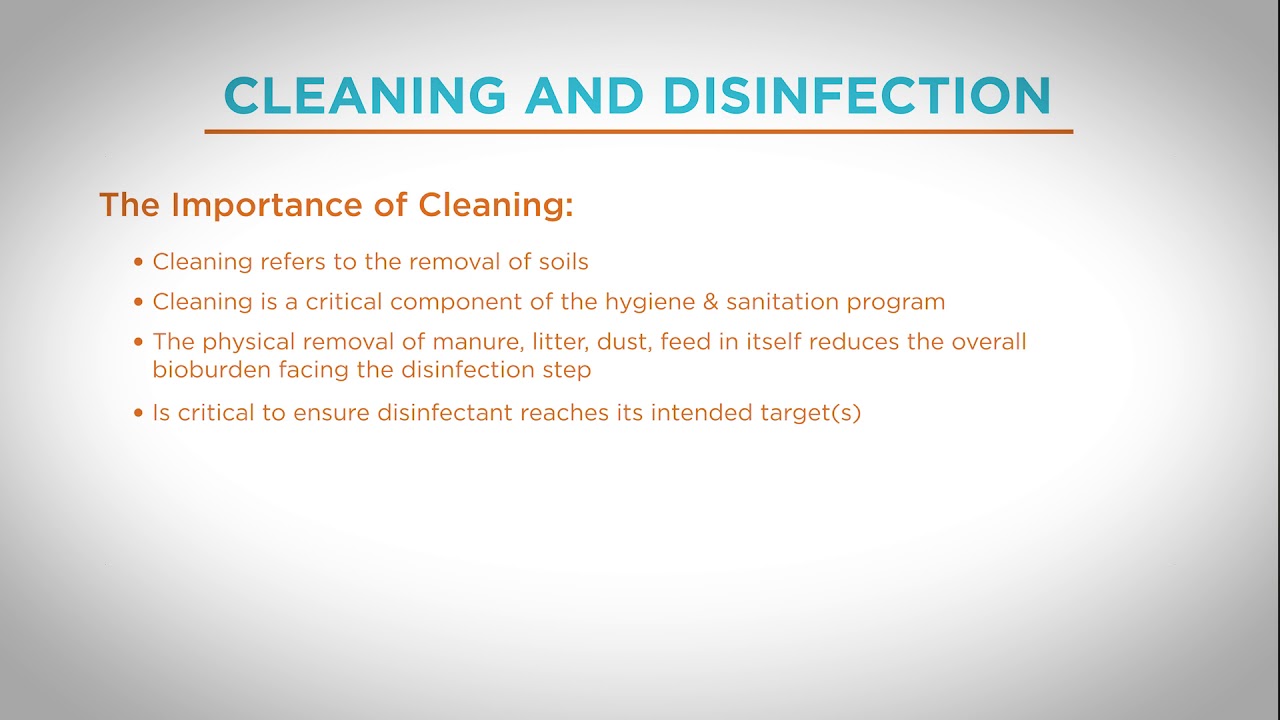 CLEANING AND DISINFECTION

The Importance of Cleaning:

• Cleaning refers to the removal of soils
• Cleaning is a critical component of the hygiene & sanitation program
• The physical removal of manure, litter, dust, feed in itself reduces the overall bioburden facing the disinfection step
• Is critical to ensure disinfectant reaches its intended target(s)